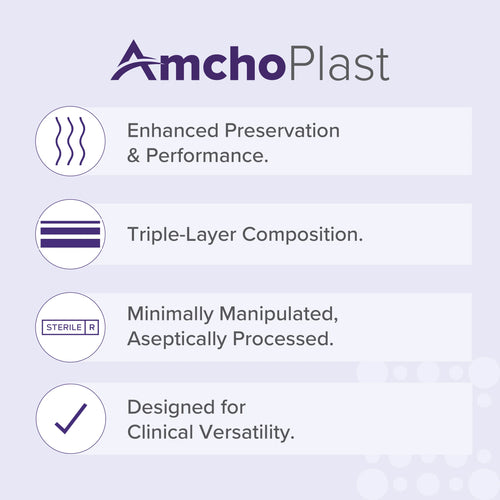 AmchoPlast

Enhanced Preservation & Performance.

Triple-Layer Composition.

STERILE R

Minimally Manipulated, Aseptically Processed.

Designed for Clinical Versatility.